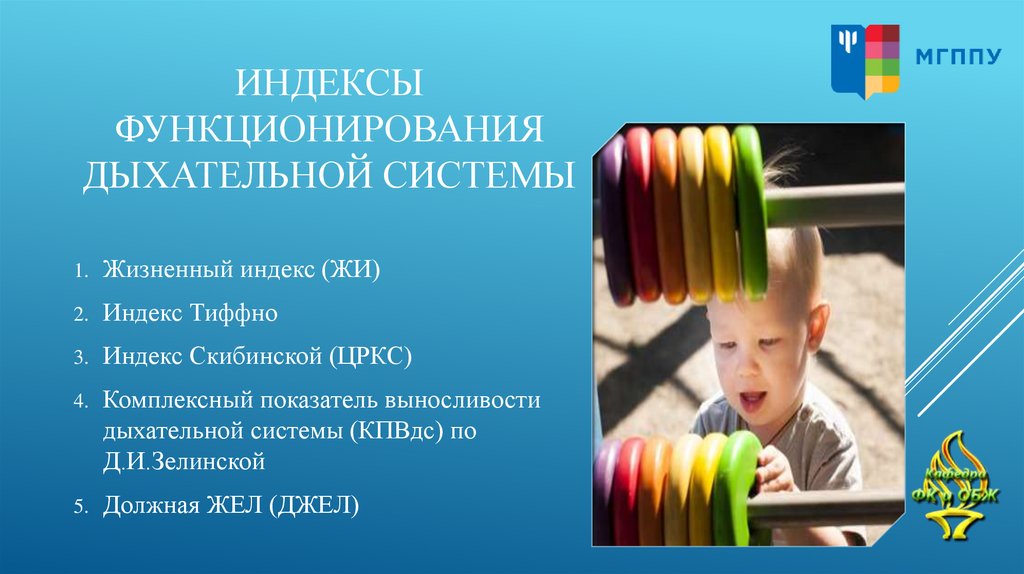 МГППУ

ИНДЕКСЫ ФУНКЦИОНИРОВАНИЯ ДЫХАТЕЛЬНОЙ СИСТЕМЫ

1. Жизненный индекс (ЖИ)
2. Индекс Тиффно
3. Индекс Скибинской (ЦРКС)
4. Комплексный показатель выносливости дыхательной системы (КПВдс) по Д.И.Зелинской
5. Должная ЖЕЛ (ДЖЕЛ)

Кафедра ФК и ОБЖ